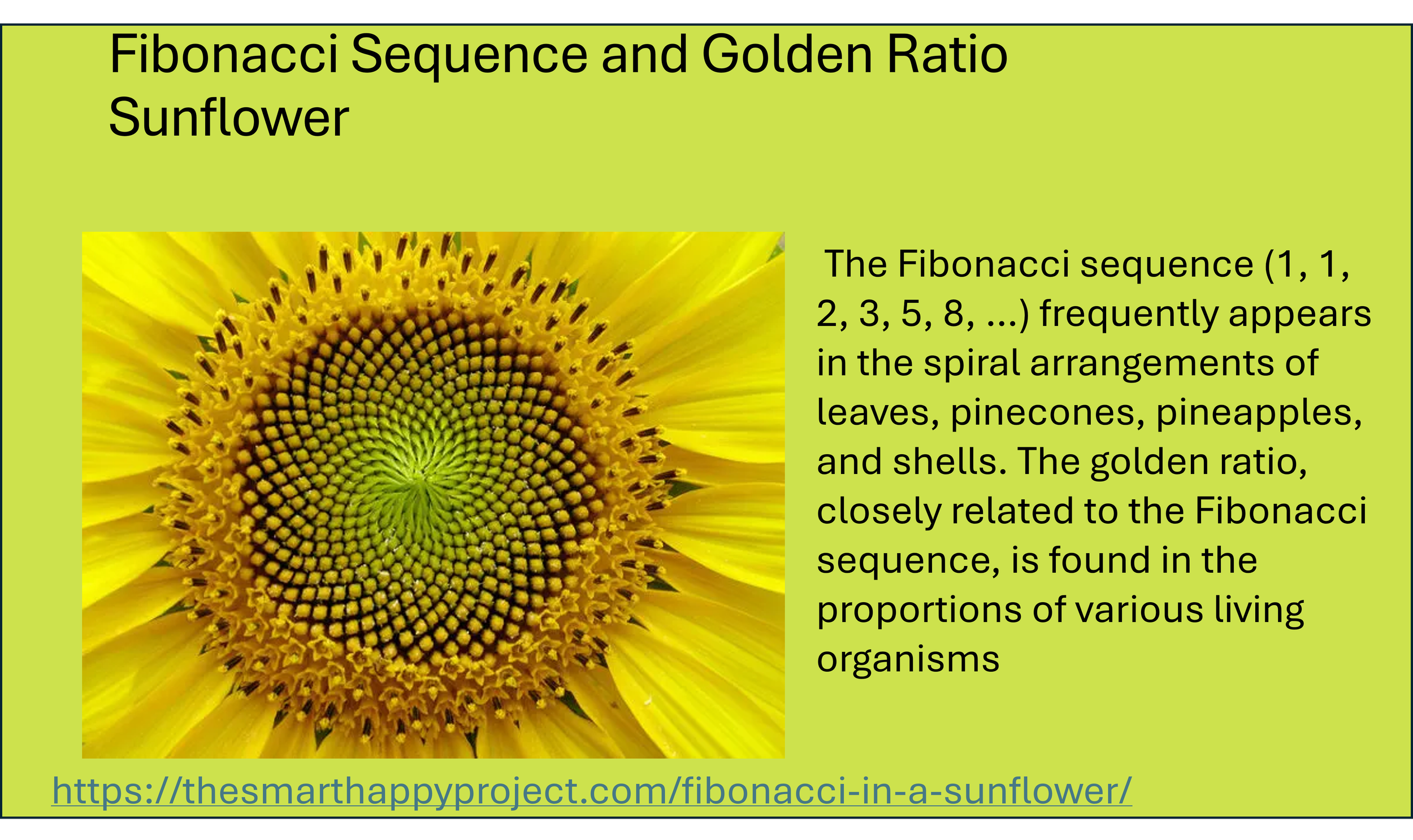 Fibonacci Sequence and Golden Ratio Sunflower

The Fibonacci sequence (1, 1, 2, 3, 5, 8, ...) frequently appears in the spiral arrangements of leaves, pinecones, pineapples, and shells. The golden ratio, closely related to the Fibonacci sequence, is found in the proportions of various living organisms

https://thesmarthappyproject.com/fibonacci-in-a-sunflower/